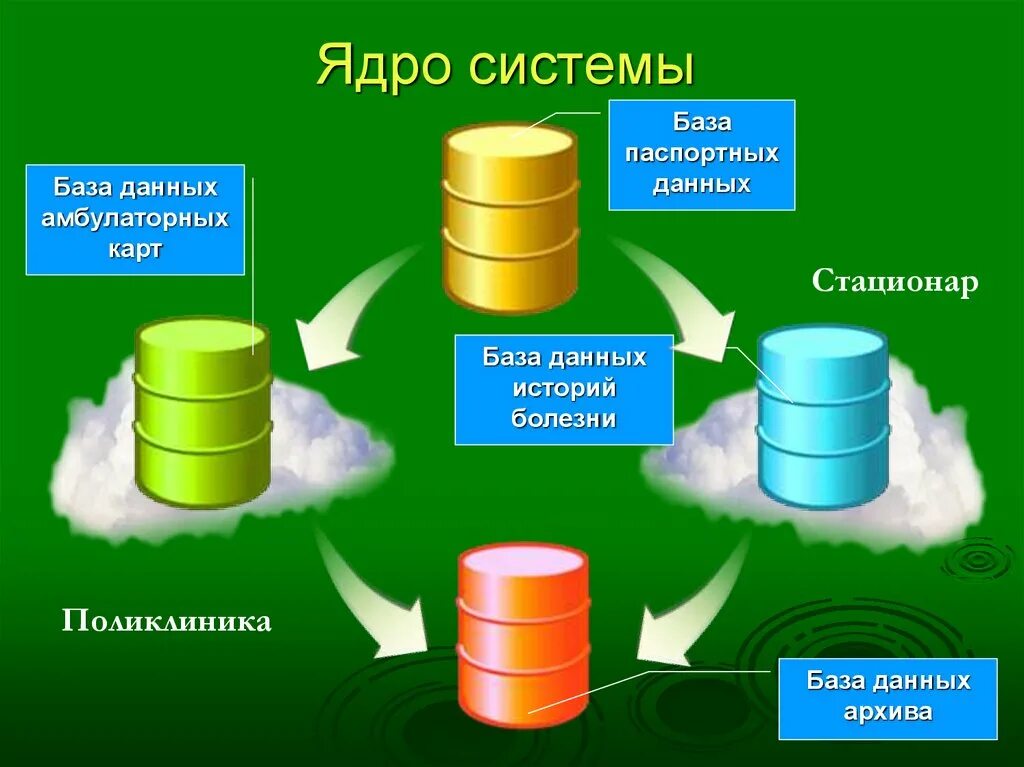 Ядро системы

База паспортных данных

База данных амбулаторных карт

Стационар

База данных историй болезни

Поликлиника

База данных архива